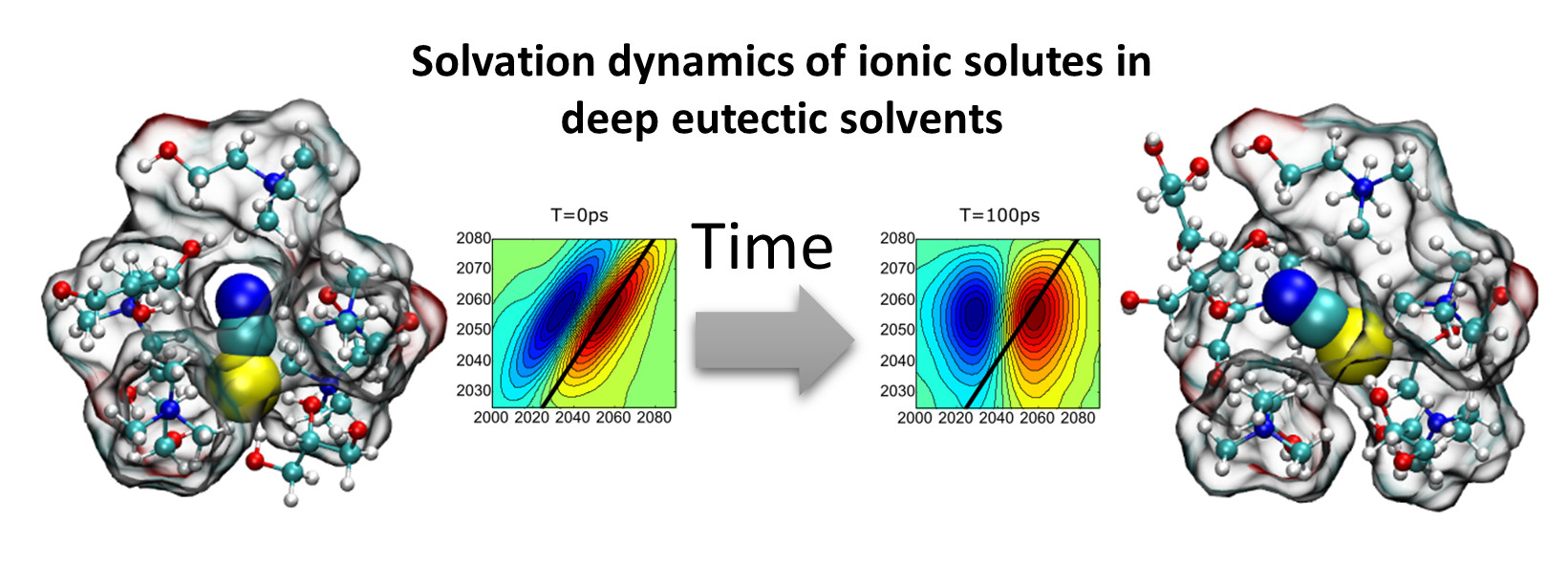 Solvation dynamics of ionic solutes in deep eutectic solvents

T=0ps

2080
2070
2060
2050
2040
2030

2000 2020 2040 2060 2080

Time

T=100ps

2080
2070
2060
2050
2040
2030

2000 2020 2040 2060 2080